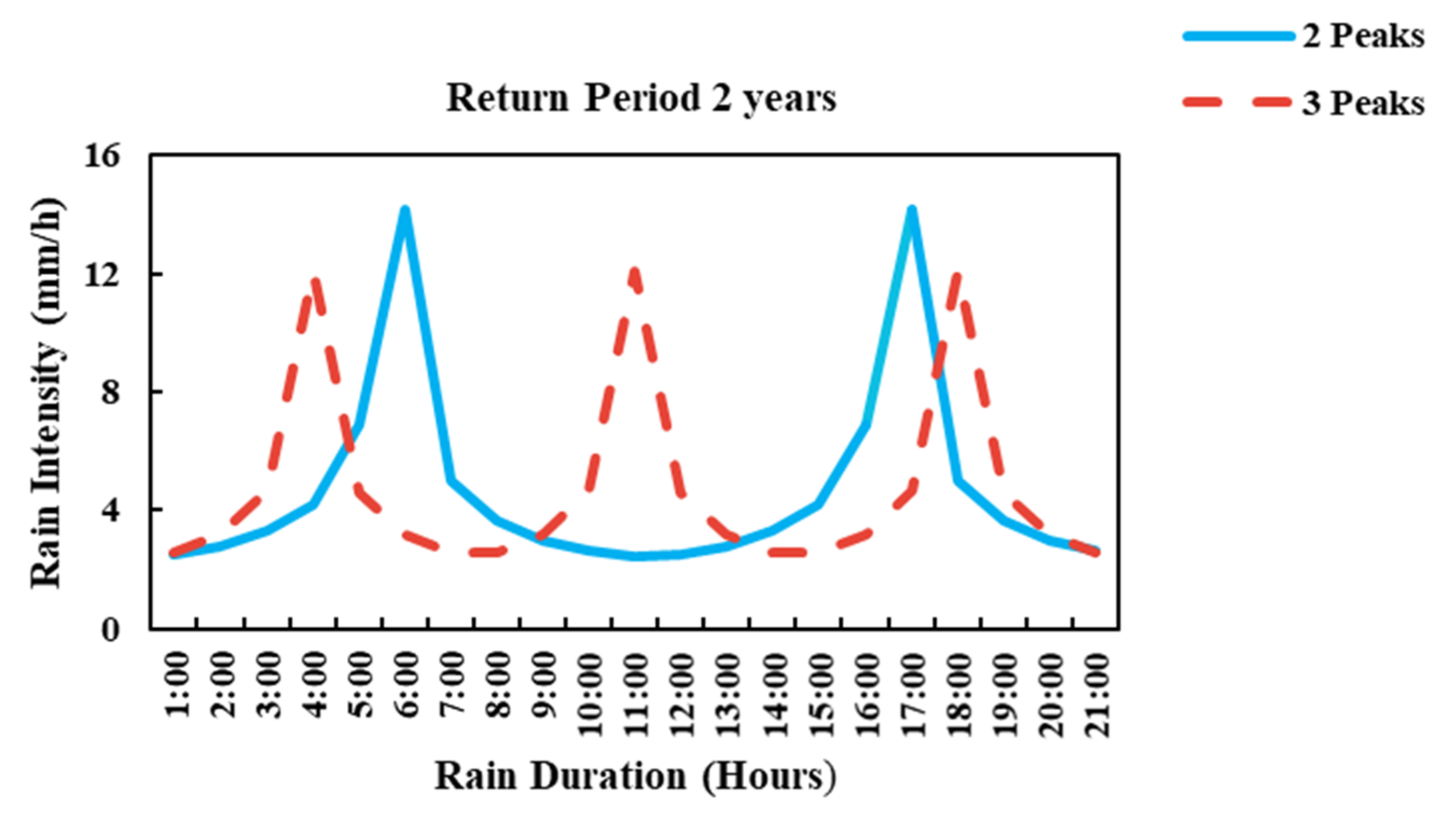 2 Peaks
3 Peaks

Return Period 2 years

Rain Intensity (mm/h)

16
12
8
4
0

1:00
2:00
3:00
4:00
5:00
6:00
7:00
8:00
9:00
10:00
11:00
12:00
13:00
14:00
15:00
16:00
17:00
18:00
19:00
20:00
21:00

Rain Duration (Hours)